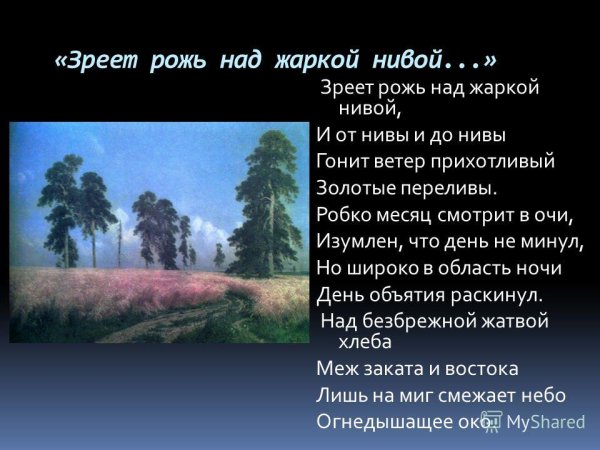 «Зреет рожь над жаркой нивой...»

Зреет рожь над жаркой нивой,
И от нивы и до нивы
Гонит ветер прихотливый
Золотые переливы.
Робко месяц смотрит в очи,
Изумлен, что день не минул,
Но широко в область ночи
День объятия раскинул.
Над безбрежной жатвой хлеба
Меж заката и востока
Лишь на миг смежает небо
Огнедышащее око.

MyShared